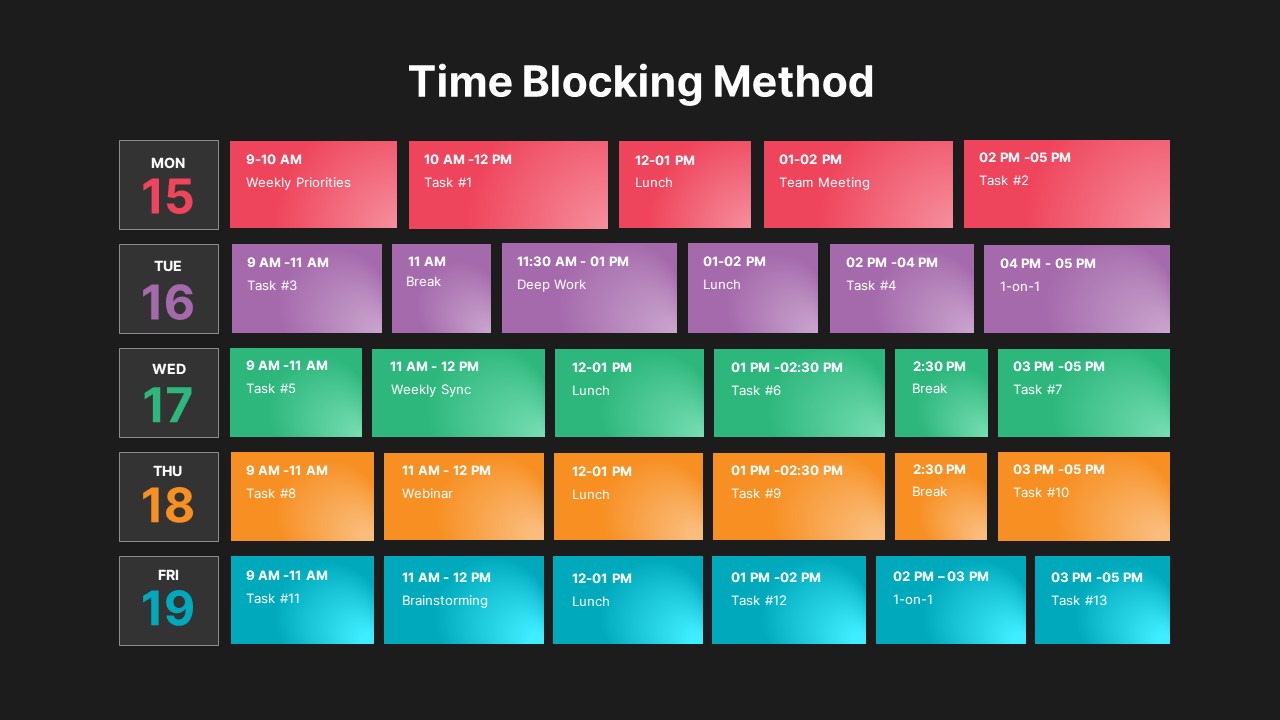 Time Blocking Method

MON
15

9-10 AM
Weekly Priorities

10 AM -12 PM
Task #1

12-01 PM
Lunch

01-02 PM
Team Meeting

02 PM -05 PM
Task #2

TUE
16

9 AM -11 AM
Task #3

11 AM
Break

11:30 AM - 01 PM
Deep Work

01-02 PM
Lunch

02 PM -04 PM
Task #4

04 PM - 05 PM
1-on-1

WED
17

9 AM -11 AM
Task #5

11 AM - 12 PM
Weekly Sync

12-01 PM
Lunch

01 PM -02:30 PM
Task #6

2:30 PM
Break

03 PM -05 PM
Task #7

THU
18

9 AM -11 AM
Task #8

11 AM - 12 PM
Webinar

12-01 PM
Lunch

01 PM -02:30 PM
Task #9

2:30 PM
Break

03 PM -05 PM
Task #10

FRI
19

9 AM -11 AM
Task #11

11 AM - 12 PM
Brainstorming

12-01 PM
Lunch

01 PM -02 PM
Task #12

02 PM – 03 PM
1-on-1

03 PM -05 PM
Task #13